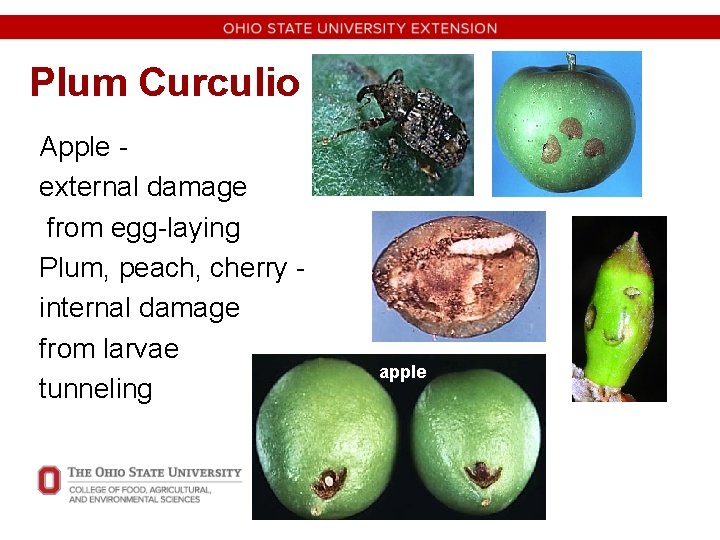 OHIO STATE UNIVERSITY EXTENSION

Plum Curculio

Apple - external damage from egg-laying
Plum, peach, cherry - internal damage from larvae tunneling

apple

THE OHIO STATE UNIVERSITY
COLLEGE OF FOOD, AGRICULTURAL, AND ENVIRONMENTAL SCIENCES